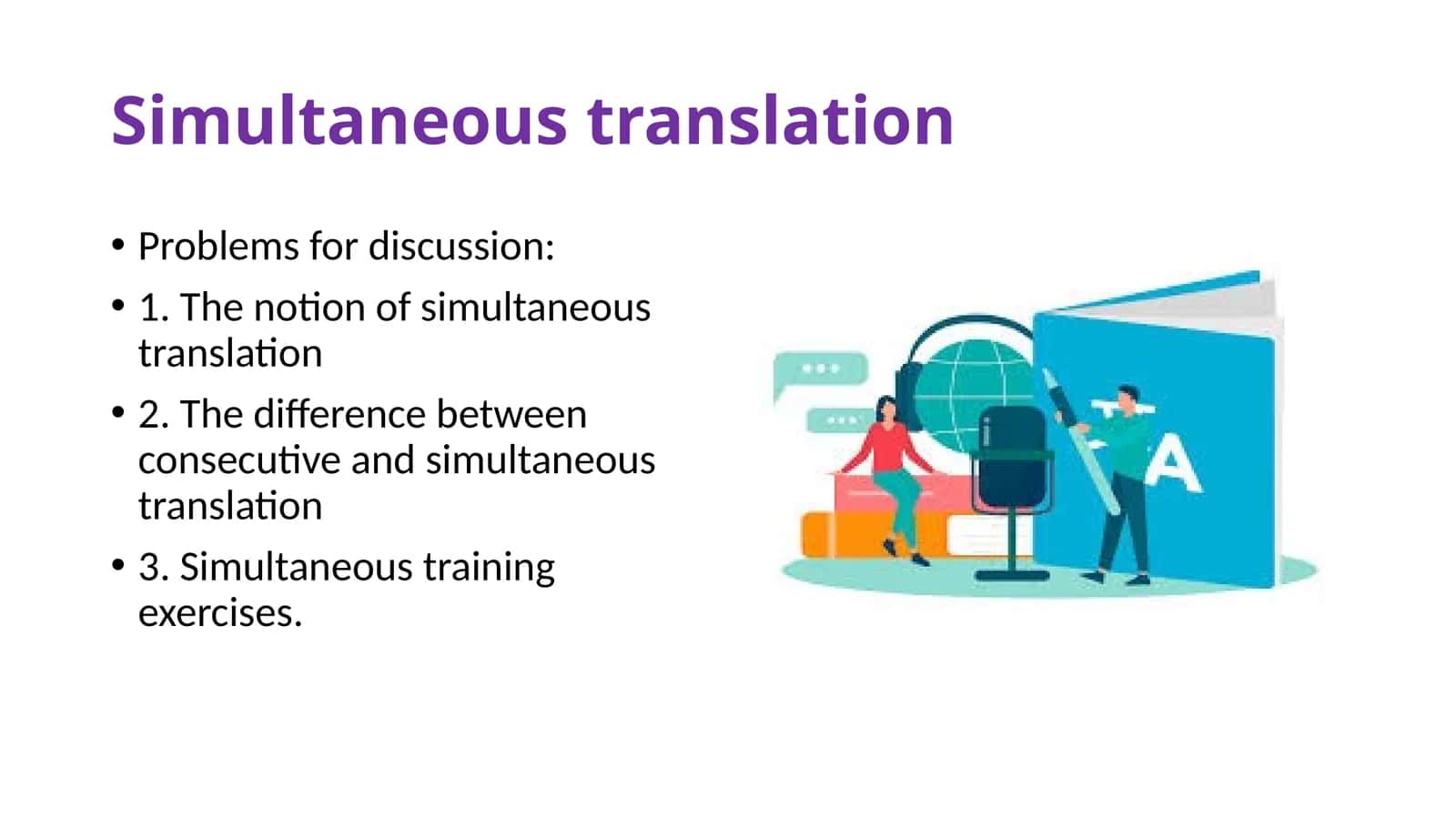 Simultaneous translation

• Problems for discussion:
• 1. The notion of simultaneous translation
• 2. The difference between consecutive and simultaneous translation
• 3. Simultaneous training exercises.

A